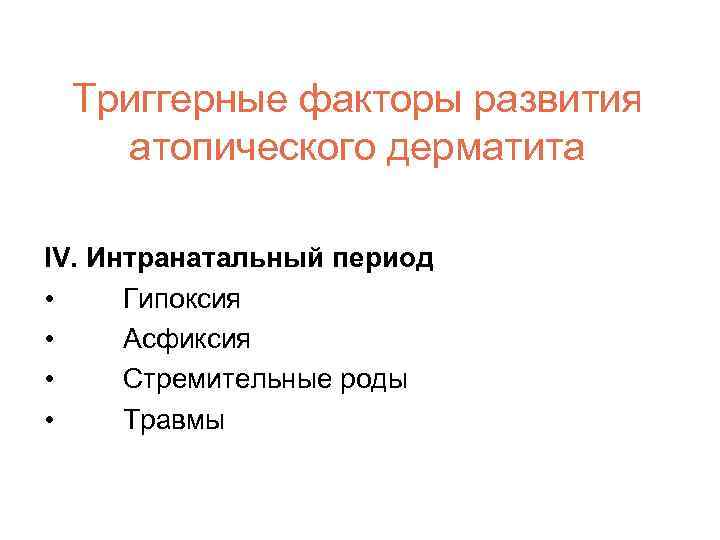 Триггерные факторы развития атопического дерматита

IV. Интранатальный период
• Гипоксия
• Асфиксия
• Стремительные роды
• Травмы